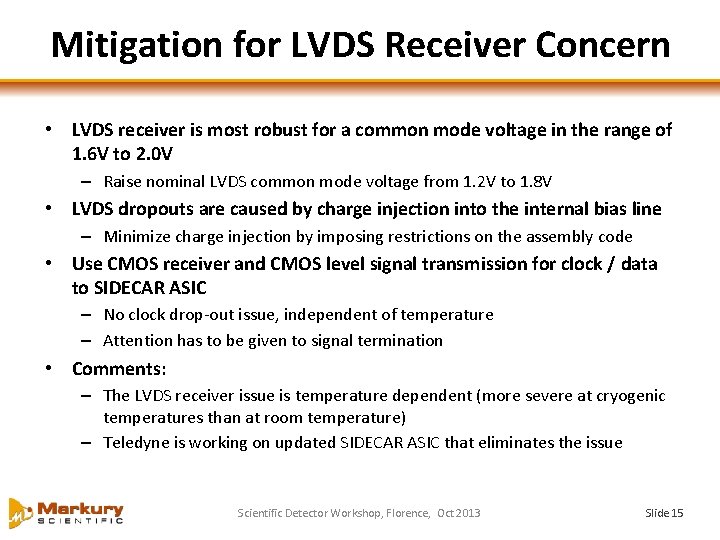 Mitigation for LVDS Receiver Concern

• LVDS receiver is most robust for a common mode voltage in the range of 1.6V to 2.0V
– Raise nominal LVDS common mode voltage from 1.2V to 1.8V
• LVDS dropouts are caused by charge injection into the internal bias line
– Minimize charge injection by imposing restrictions on the assembly code
• Use CMOS receiver and CMOS level signal transmission for clock / data to SIDECAR ASIC
– No clock drop-out issue, independent of temperature
– Attention has to be given to signal termination
• Comments:
– The LVDS receiver issue is temperature dependent (more severe at cryogenic temperatures than at room temperature)
– Teledyne is working on updated SIDECAR ASIC that eliminates the issue

Markury SCIENTIFIC

Scientific Detector Workshop, Florence, Oct 2013

Slide 15